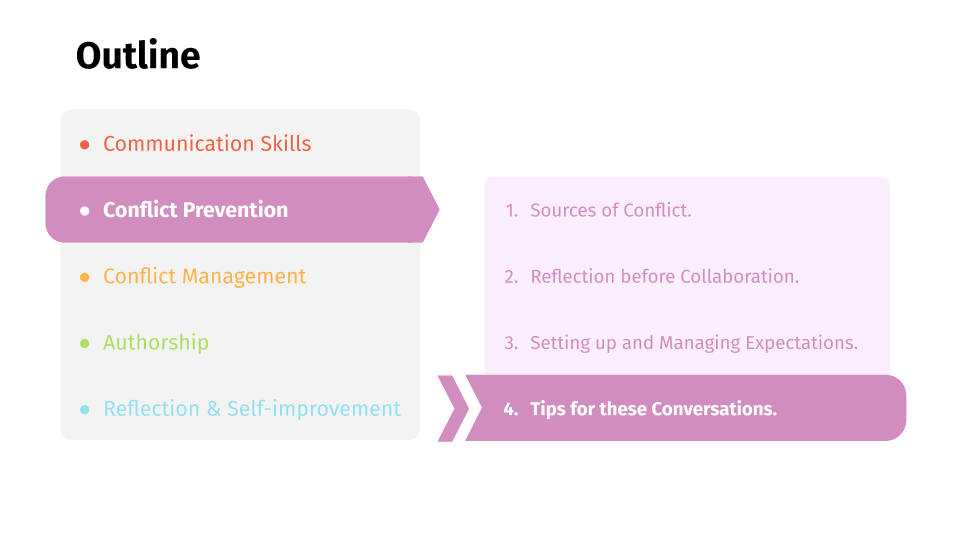 Outline

- Communication Skills
- Conflict Prevention
- Conflict Management
- Authorship
- Reflection & Self-improvement

1. Sources of Conflict.
2. Reflection before Collaboration.
3. Setting up and Managing Expectations.
4. Tips for these Conversations.